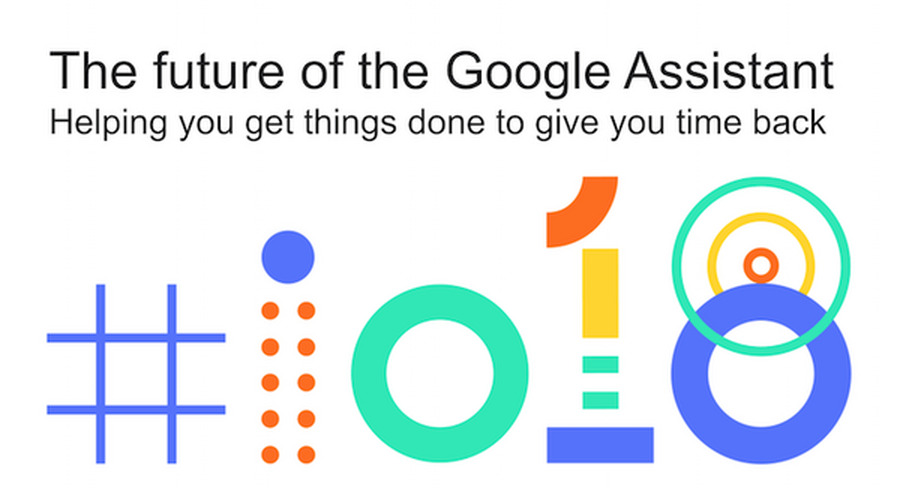 The future of the Google Assistant
Helping you get things done to give you time back

#io18